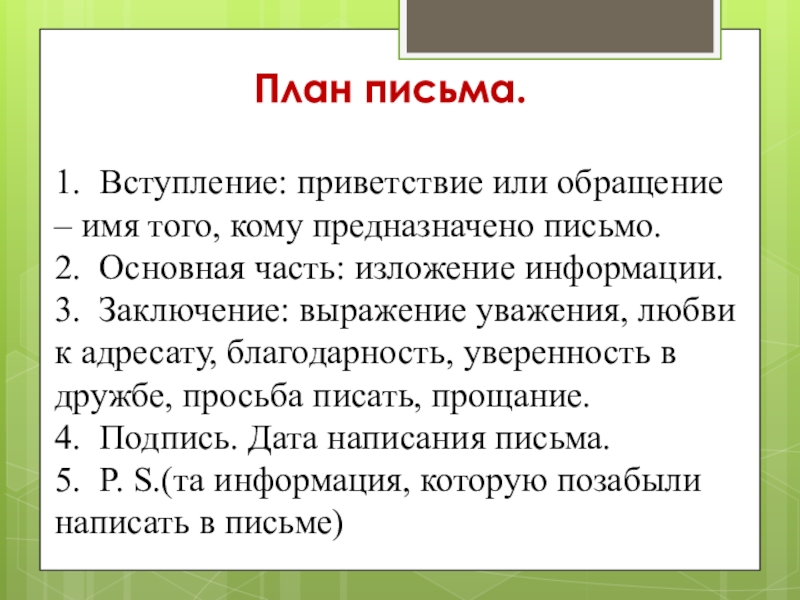 План письма.

1. Вступление: приветствие или обращение – имя того, кому предназначено письмо.
2. Основная часть: изложение информации.
3. Заключение: выражение уважения, любви к адресату, благодарность, уверенность в дружбе, просьба писать, прощание.
4. Подпись. Дата написания письма.
5. P. S.(та информация, которую позабыли написать в письме)